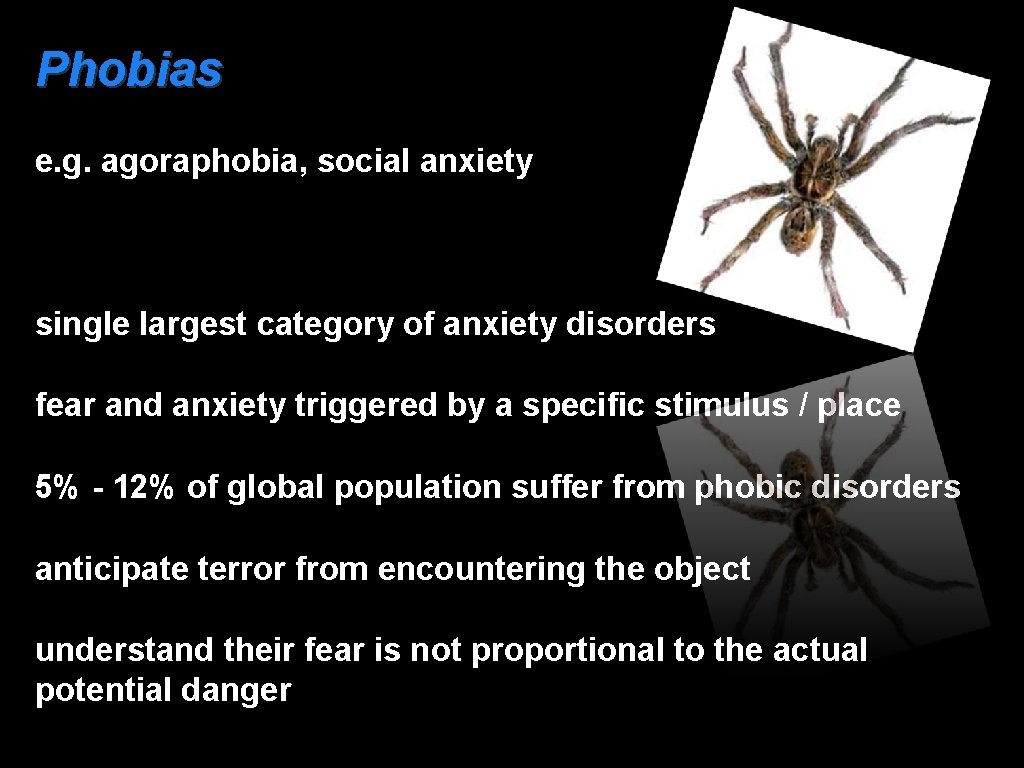 Phobias

e.g. agoraphobia, social anxiety

single largest category of anxiety disorders

fear and anxiety triggered by a specific stimulus / place

5% - 12% of global population suffer from phobic disorders

anticipate terror from encountering the object

understand their fear is not proportional to the actual potential danger